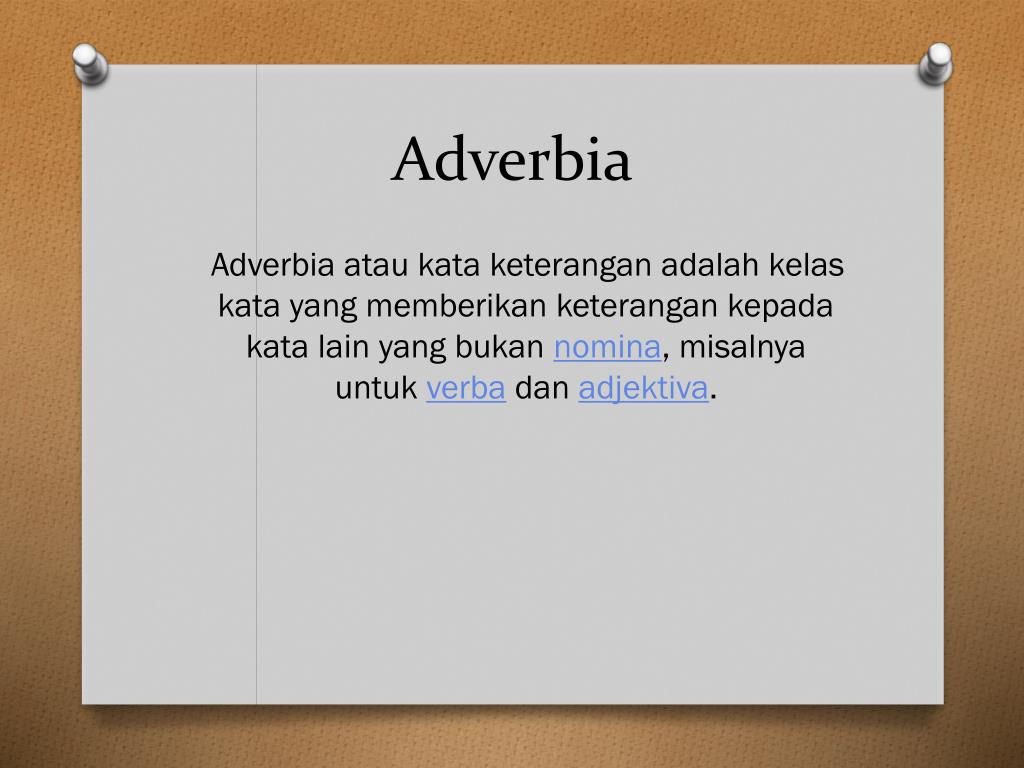 Adverbia

Adverbia atau kata keterangan adalah kelas kata yang memberikan keterangan kepada kata lain yang bukan nomina, misalnya untuk verba dan adjektiva.